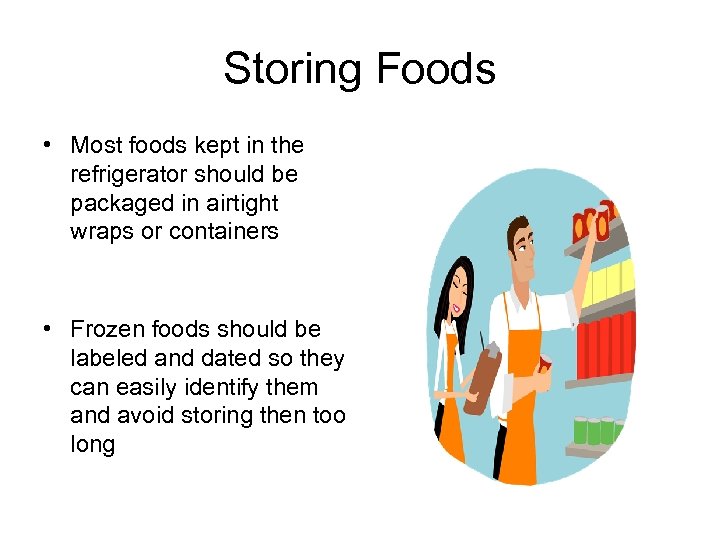 Storing Foods

• Most foods kept in the refrigerator should be packaged in airtight wraps or containers

• Frozen foods should be labeled and dated so they can easily identify them and avoid storing then too long